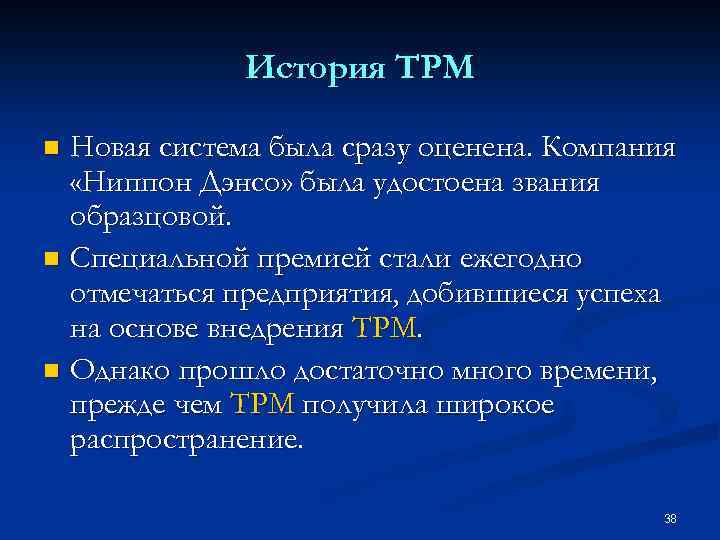 История ТРМ

Новая система была сразу оценена. Компания «Ниппон Дэнсо» была удостоена звания образцовой.

Специальной премией стали ежегодно отмечаться предприятия, добившиеся успеха на основе внедрения ТРМ.

Однако прошло достаточно много времени, прежде чем ТРМ получила широкое распространение.

38